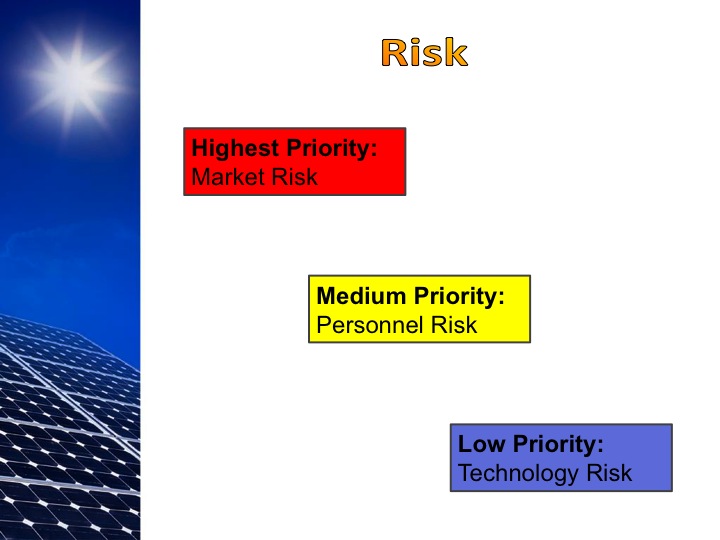 Risk

Highest Priority:
Market Risk

Medium Priority:
Personnel Risk

Low Priority:
Technology Risk